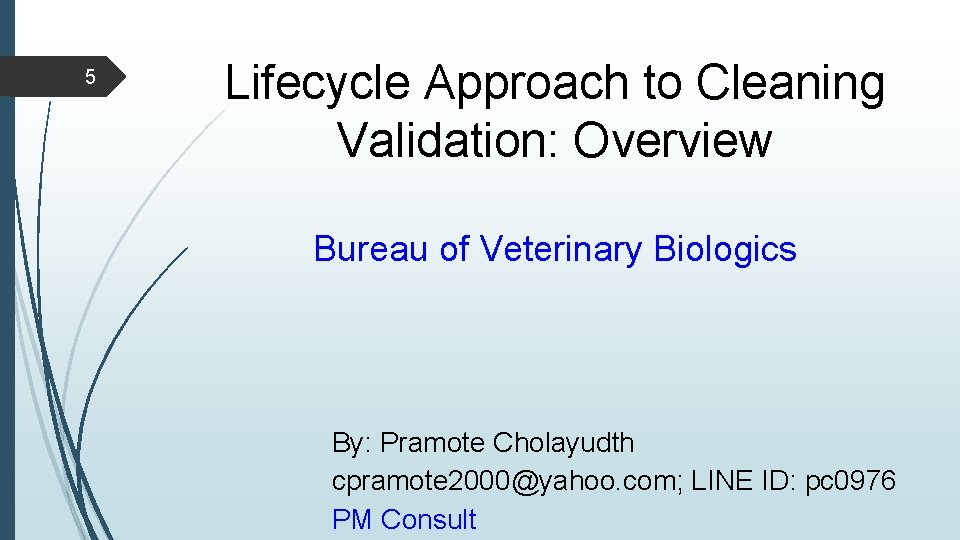 5

Lifecycle Approach to Cleaning Validation: Overview

Bureau of Veterinary Biologics

By: Pramote Cholayudth
cpramote2000@yahoo.com; LINE ID: pc0976
PM Consult